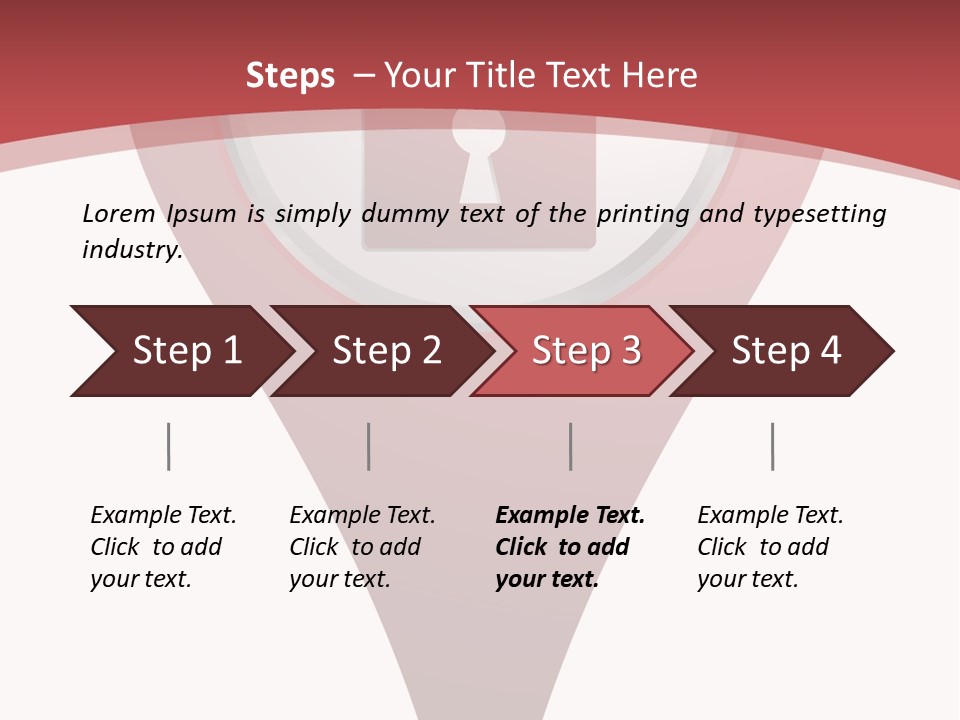 Steps – Your Title Text Here

Lorem Ipsum is simply dummy text of the printing and typesetting industry.

Step 1

Step 2

Step 3

Step 4

Example Text. Click to add your text.

Example Text. Click to add your text.

Example Text. Click to add your text.

Example Text. Click to add your text.